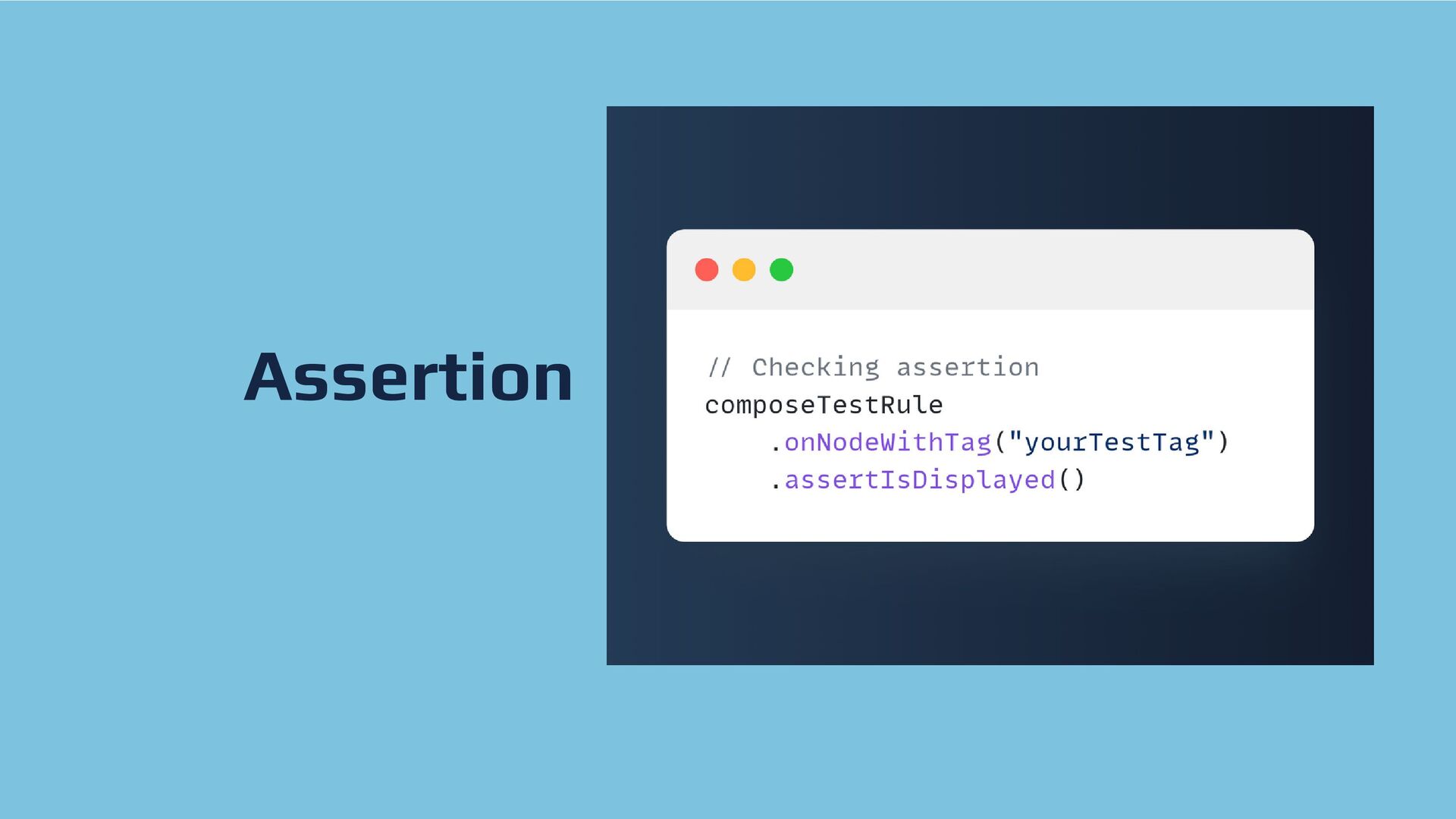 Assertion

// Checking assertion
composeTestRule
    .onNodeWithTag("yourTestTag")
    .assertIsDisplayed()